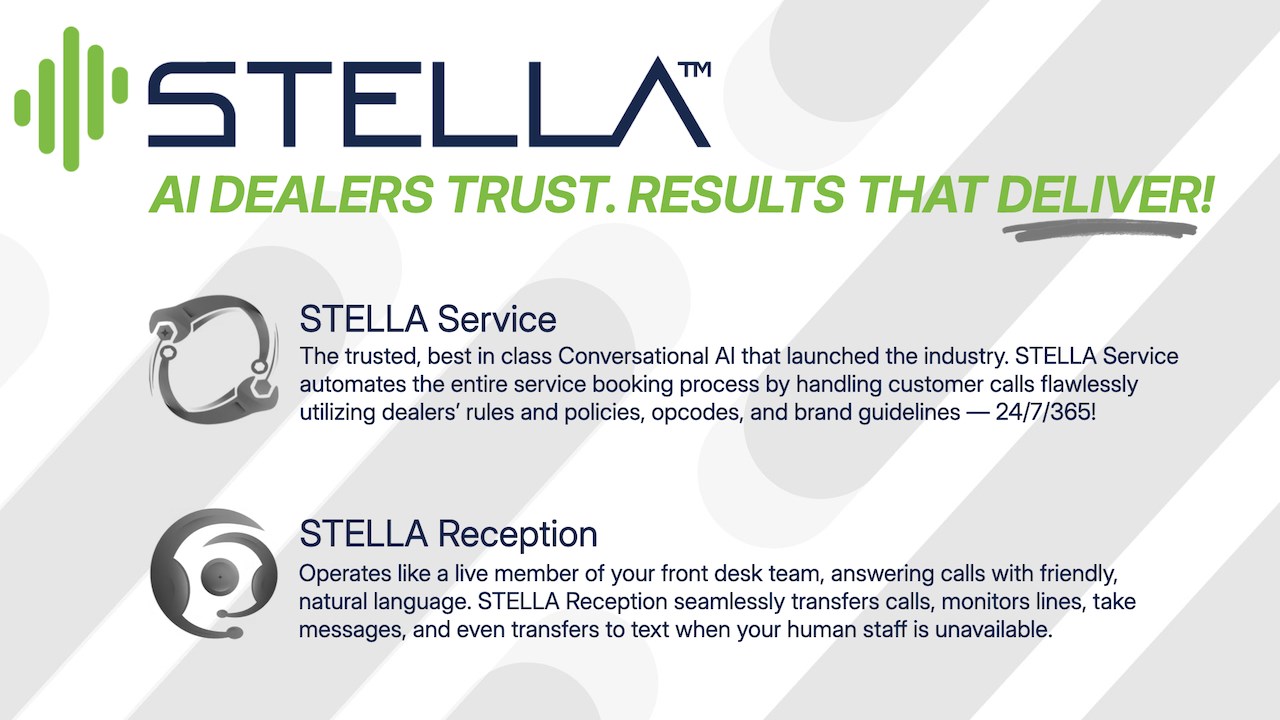 STELLA™

AI DEALERS TRUST. RESULTS THAT DELIVER!

STELLA Service

The trusted, best in class Conversational AI that launched the industry. STELLA Service automates the entire service booking process by handling customer calls flawlessly utilizing dealers' rules and policies, opcodes, and brand guidelines — 24/7/365!

STELLA Reception

Operates like a live member of your front desk team, answering calls with friendly, natural language. STELLA Reception seamlessly transfers calls, monitors lines, take messages, and even transfers to text when your human staff is unavailable.